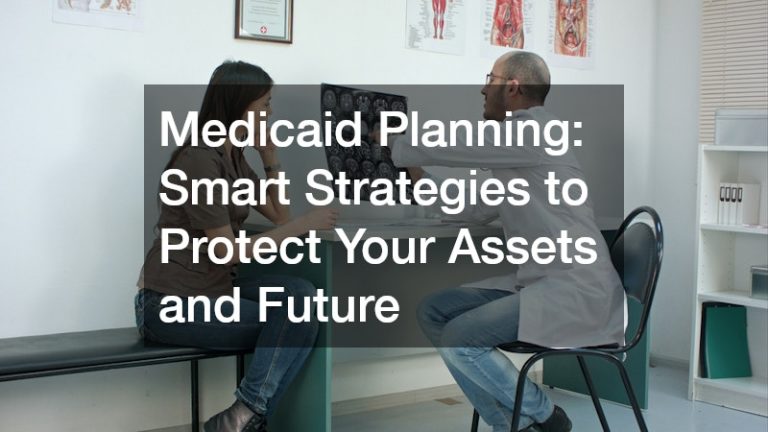 Medicaid Planning: Smart Strategies to Protect Your Assets and Future